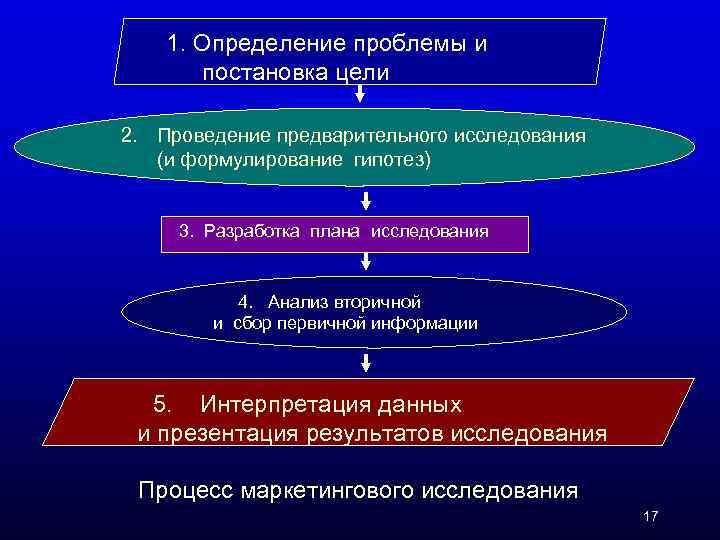 1. Определение проблемы и постановка цели

2. Проведение предварительного исследования (и формулирование гипотез)

3. Разработка плана исследования

4. Анализ вторичной и сбор первичной информации

5. Интерпретация данных и презентация результатов исследования

Процесс маркетингового исследования

17